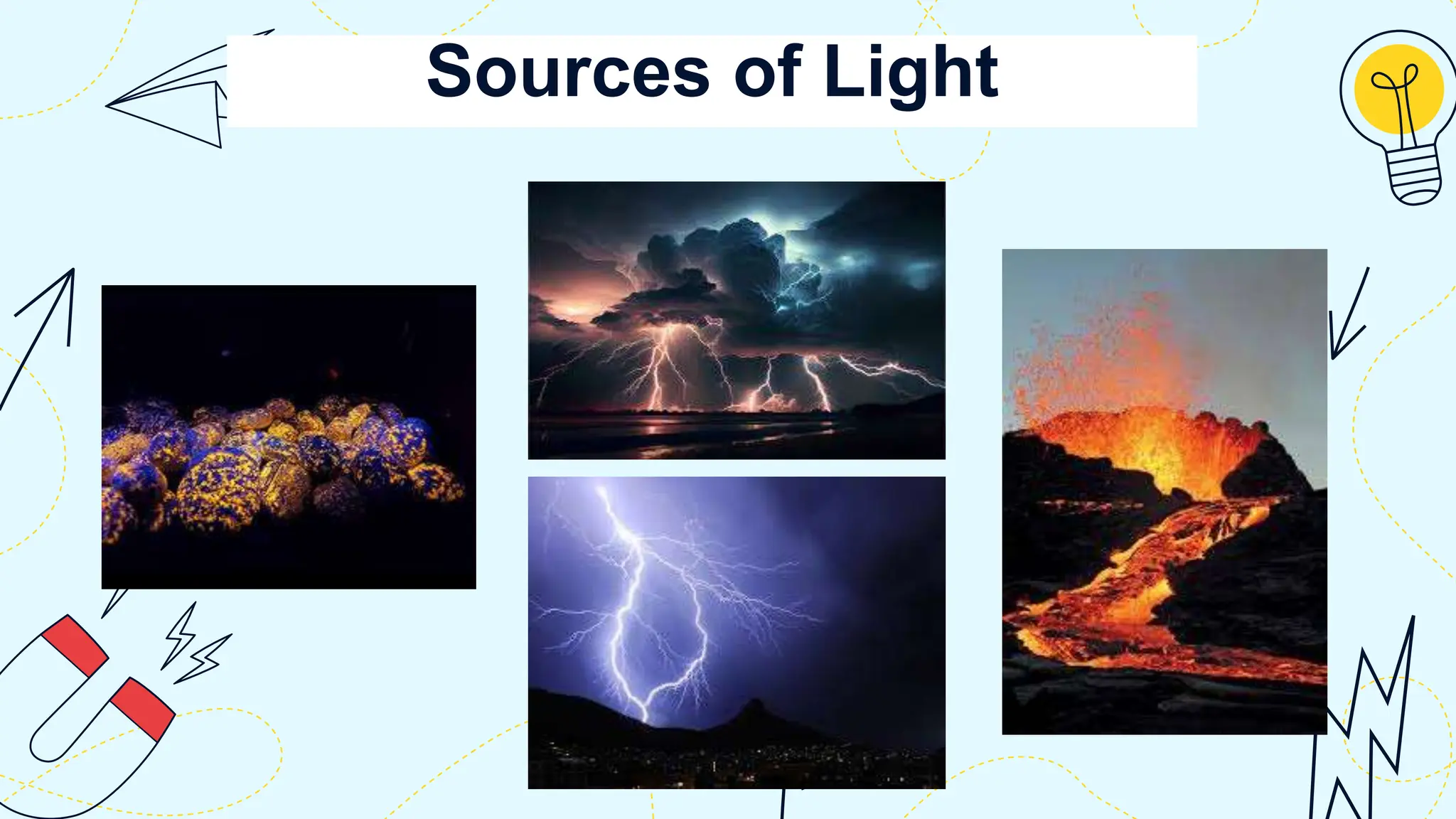 Sources of Light